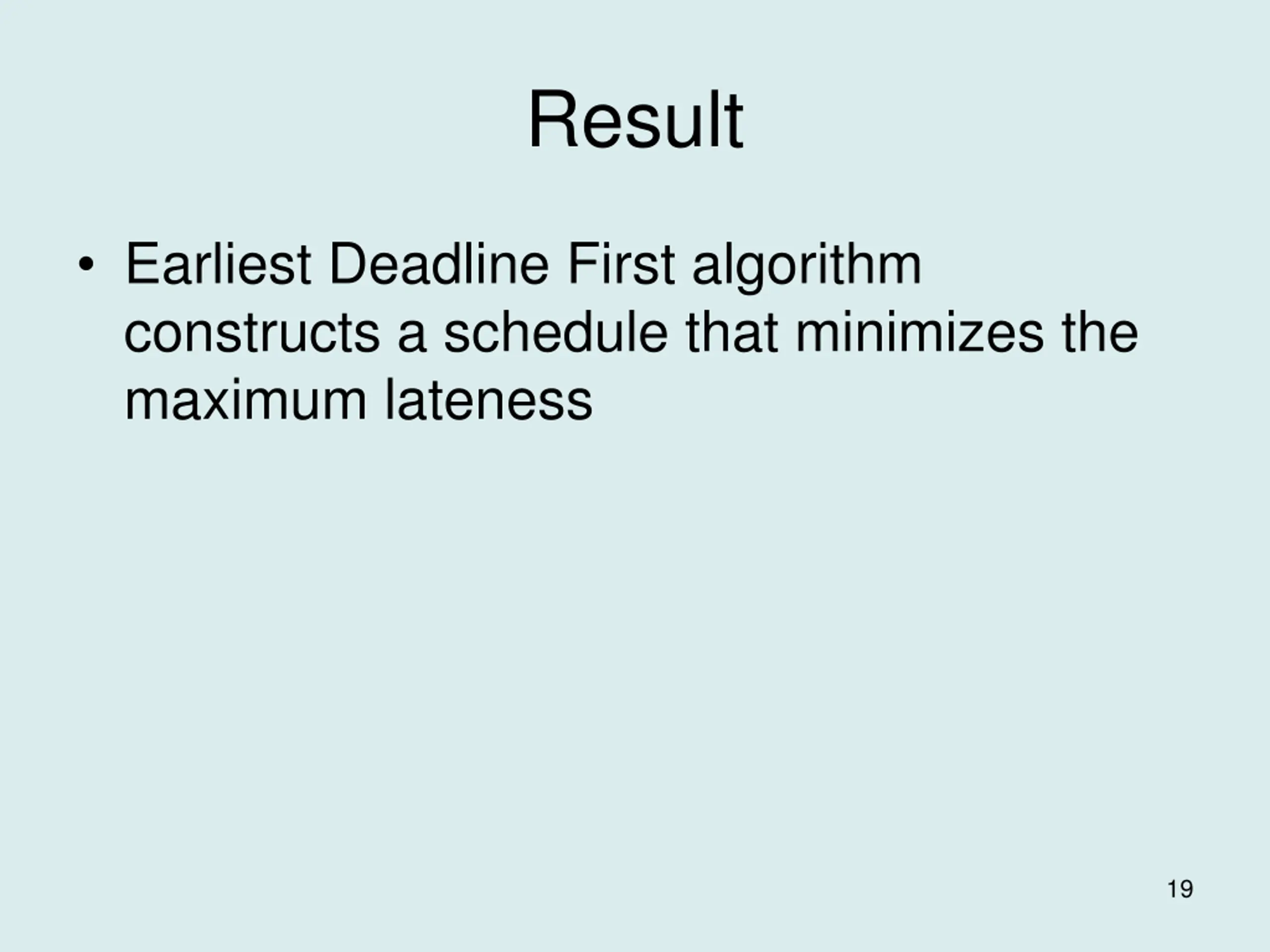 Result

• Earliest Deadline First algorithm constructs a schedule that minimizes the maximum lateness

19